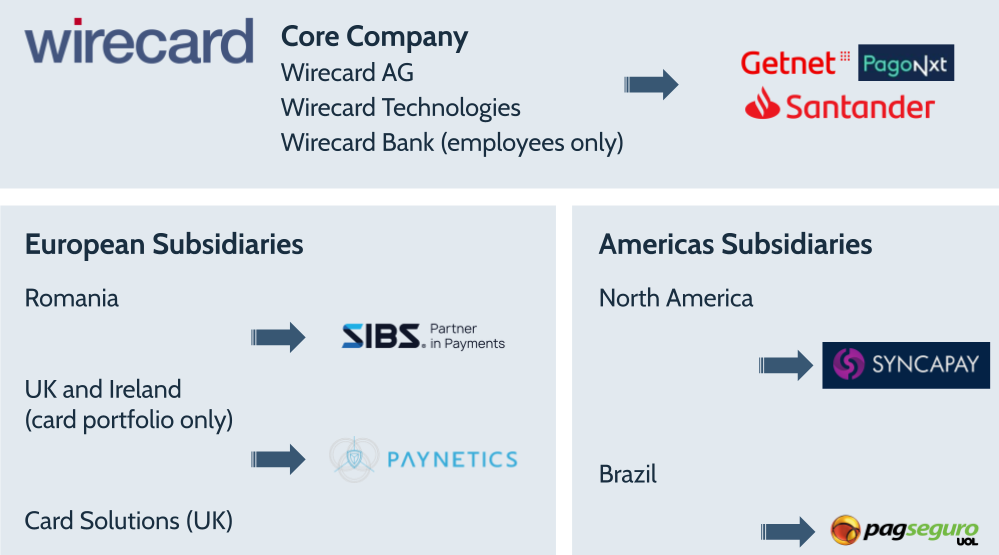 wirecard

Core Company
Wirecard AG
Wirecard Technologies
Wirecard Bank (employees only)

Getnet PagoNxt
Santander

European Subsidiaries

Romania

SIBS. Partner in Payments

UK and Ireland
(card portfolio only)

PAYNETICS

Card Solutions (UK)

Americas Subsidiaries

North America

SYNCAPAY

Brazil

pagseguro UOL